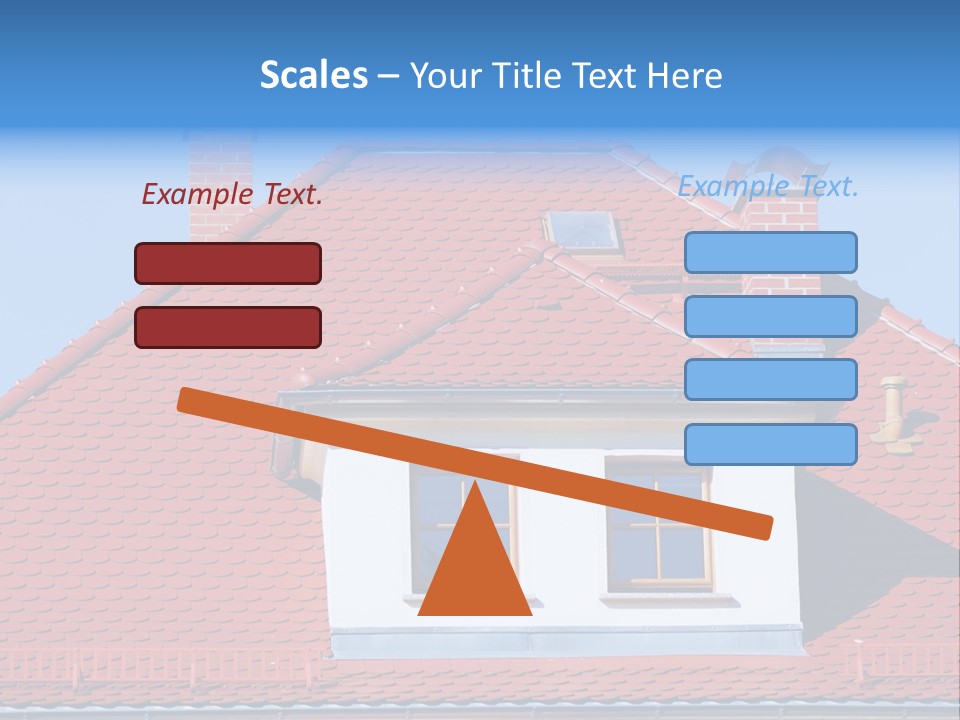 Scales – Your Title Text Here

Example Text.

Example Text.